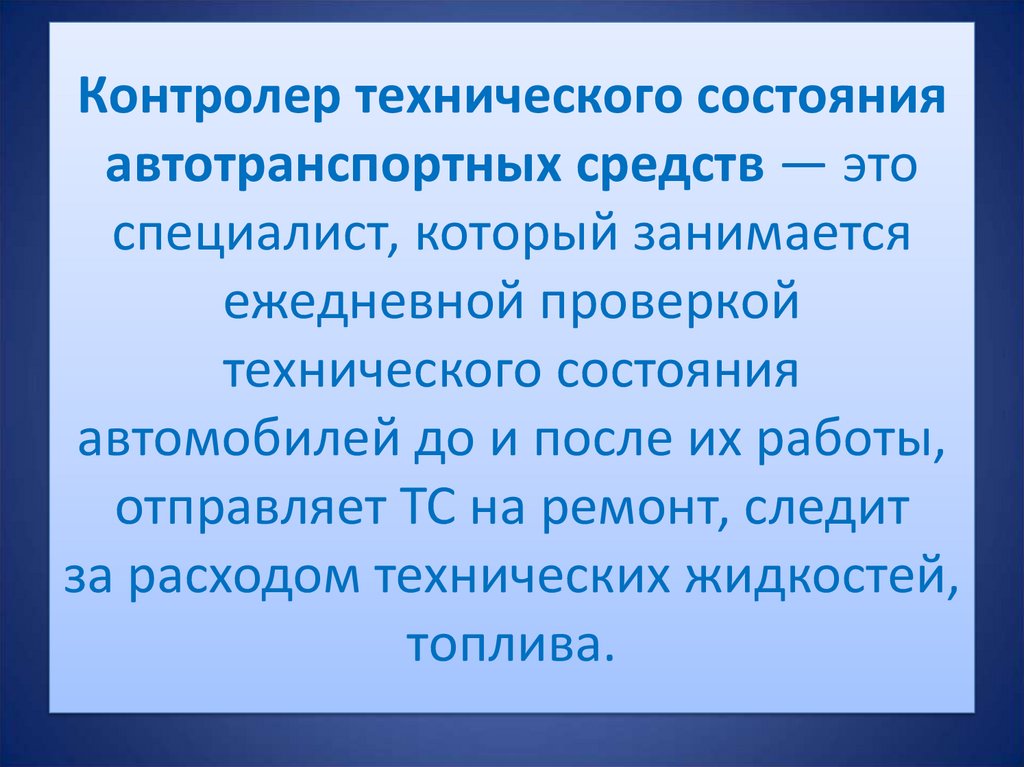 Контролер технического состояния автотранспортных средств — это специалист, который занимается ежедневной проверкой технического состояния автомобилей до и после их работы, отправляет ТС на ремонт, следит за расходом технических жидкостей, топлива.